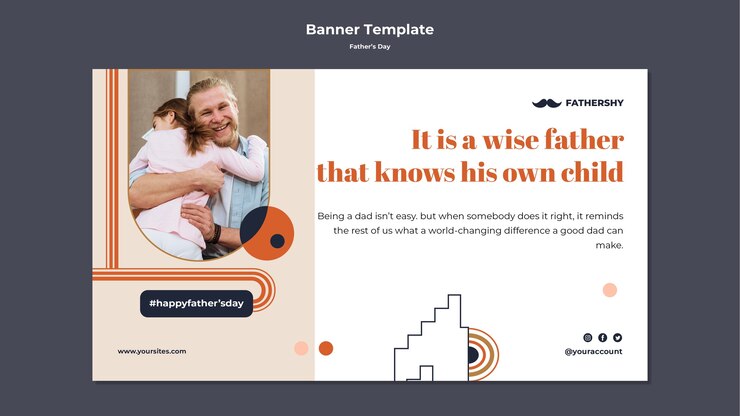 Banner Template

Father's Day

FATHERSHY

It is a wise father that knows his own child

Being a dad isn't easy. but when somebody does it right, it reminds the rest of us what a world-changing difference a good dad can make.

#happyfather'sday

www.yoursites.com

@youraccount